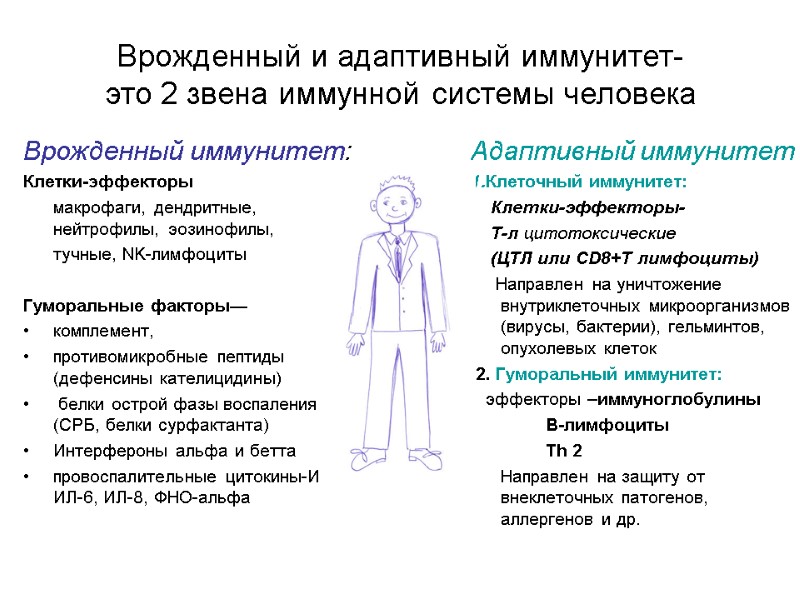 Врожденный и адаптивный иммунитет- это 2 звена иммунной системы человека

Врожденный иммунитет:

Клетки-эффекторы

макрофаги, дендритные, нейтрофилы, эозинофилы, тучные, NK-лимфоциты

Гуморальные факторы—

• комплемент,

• противомикробные пептиды (дефенсины кателицидины)

• белки острой фазы воспаления (СРБ, белки сурфактанта)

• Интерфероны альфа и бетта

• провоспалительные цитокины-И ИЛ-6, ИЛ-8, ФНО-альфа

Адаптивный иммунитет

1.Клеточный иммунитет:

Клетки-эффекторы-

Т-л цитотоксические

(ЦТЛ или CD8+Т лимфоциты)

Направлен на уничтожение внутриклеточных микроорганизмов (вирусы, бактерии), гельминтов, опухолевых клеток

2. Гуморальный иммунитет:

эффекторы –иммуноглобулины

В-лимфоциты

Th 2

Направлен на защиту от внеклеточных патогенов, аллергенов и др.